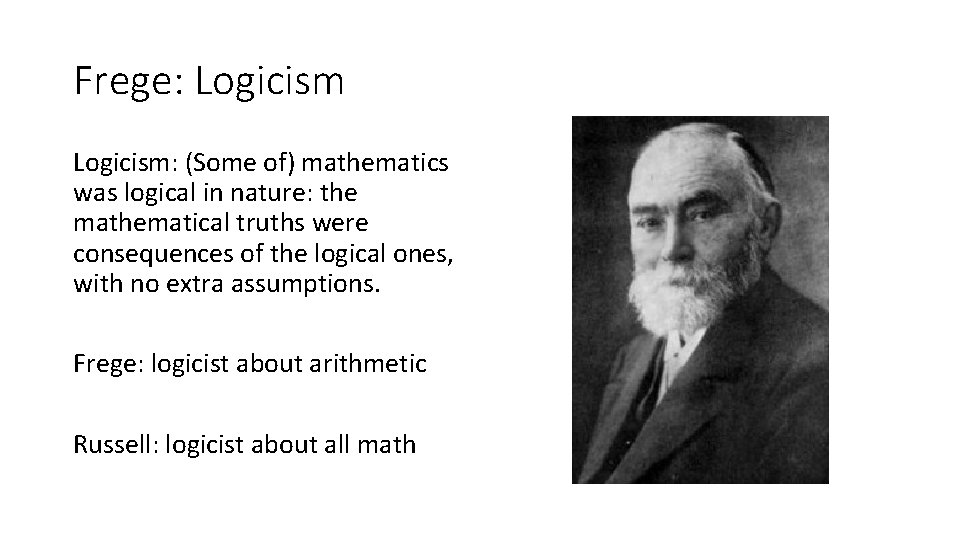 Frege: Logicism

Logicism: (Some of) mathematics was logical in nature: the mathematical truths were consequences of the logical ones, with no extra assumptions.

Frege: logicist about arithmetic

Russell: logicist about all math